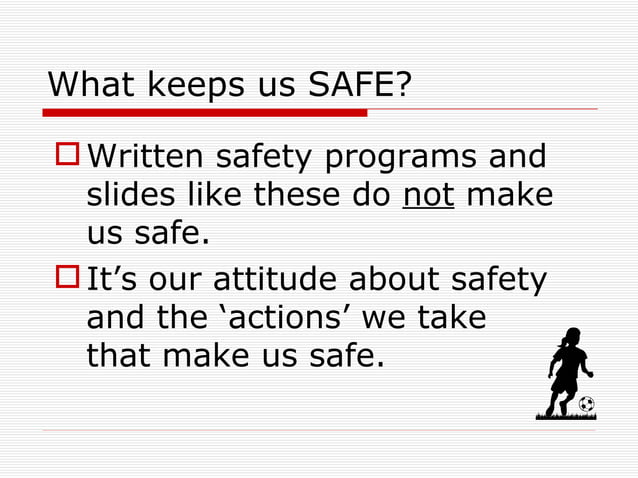 What keeps us SAFE?

Written safety programs and slides like these do not make us safe.

It’s our attitude about safety and the ‘actions’ we take that make us safe.